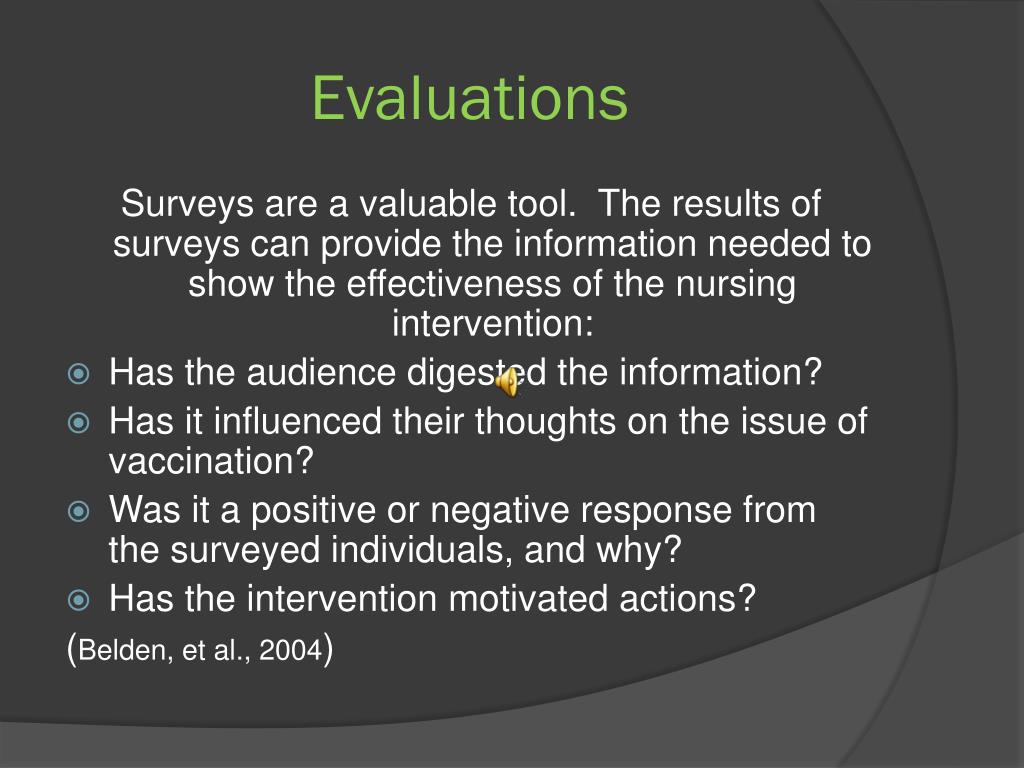 Evaluations

Surveys are a valuable tool. The results of surveys can provide the information needed to show the effectiveness of the nursing intervention:

Has the audience digested the information?
Has it influenced their thoughts on the issue of vaccination?
Was it a positive or negative response from the surveyed individuals, and why?
Has the intervention motivated actions?

(Belden, et al., 2004)